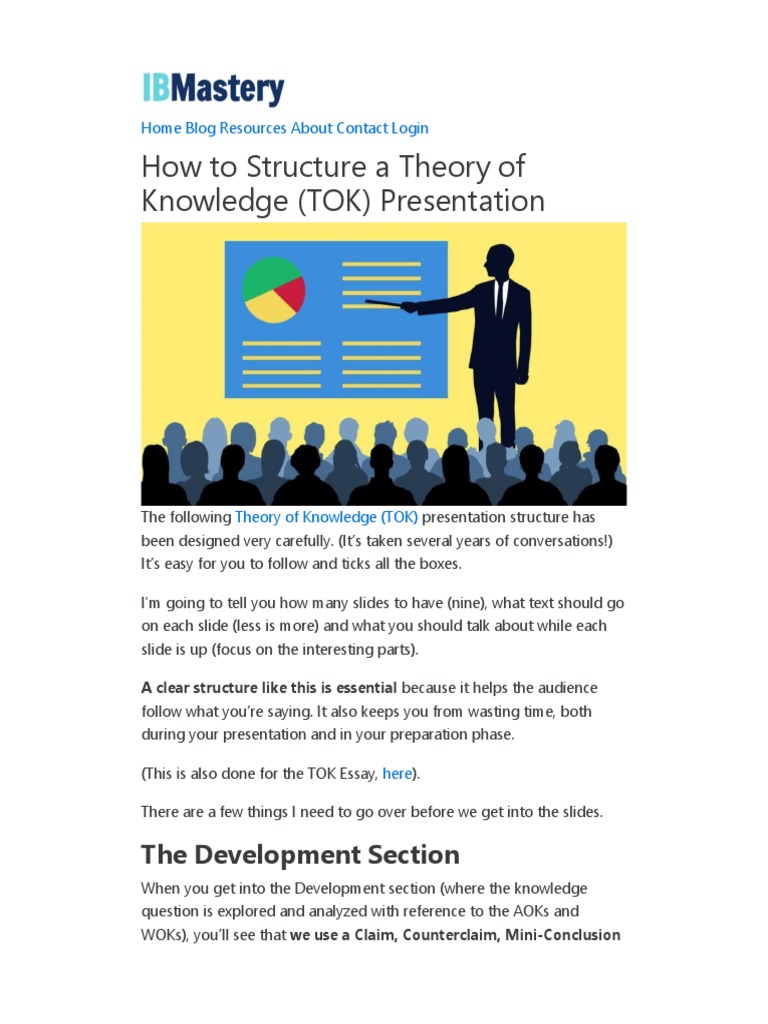 IBMastery

Home Blog Resources About Contact Login

How to Structure a Theory of Knowledge (TOK) Presentation

The following Theory of Knowledge (TOK) presentation structure has been designed very carefully. (It's taken several years of conversations!) It's easy for you to follow and ticks all the boxes.

I'm going to tell you how many slides to have (nine), what text should go on each slide (less is more) and what you should talk about while each slide is up (focus on the interesting parts).

A clear structure like this is essential because it helps the audience follow what you're saying. It also keeps you from wasting time, both during your presentation and in your preparation phase.

(This is also done for the TOK Essay, here).

There are a few things I need to go over before we get into the slides.

The Development Section

When you get into the Development section (where the knowledge question is explored and analyzed with reference to the AOKs and WOKs), you'll see that we use a Claim, Counterclaim, Mini-Conclusion